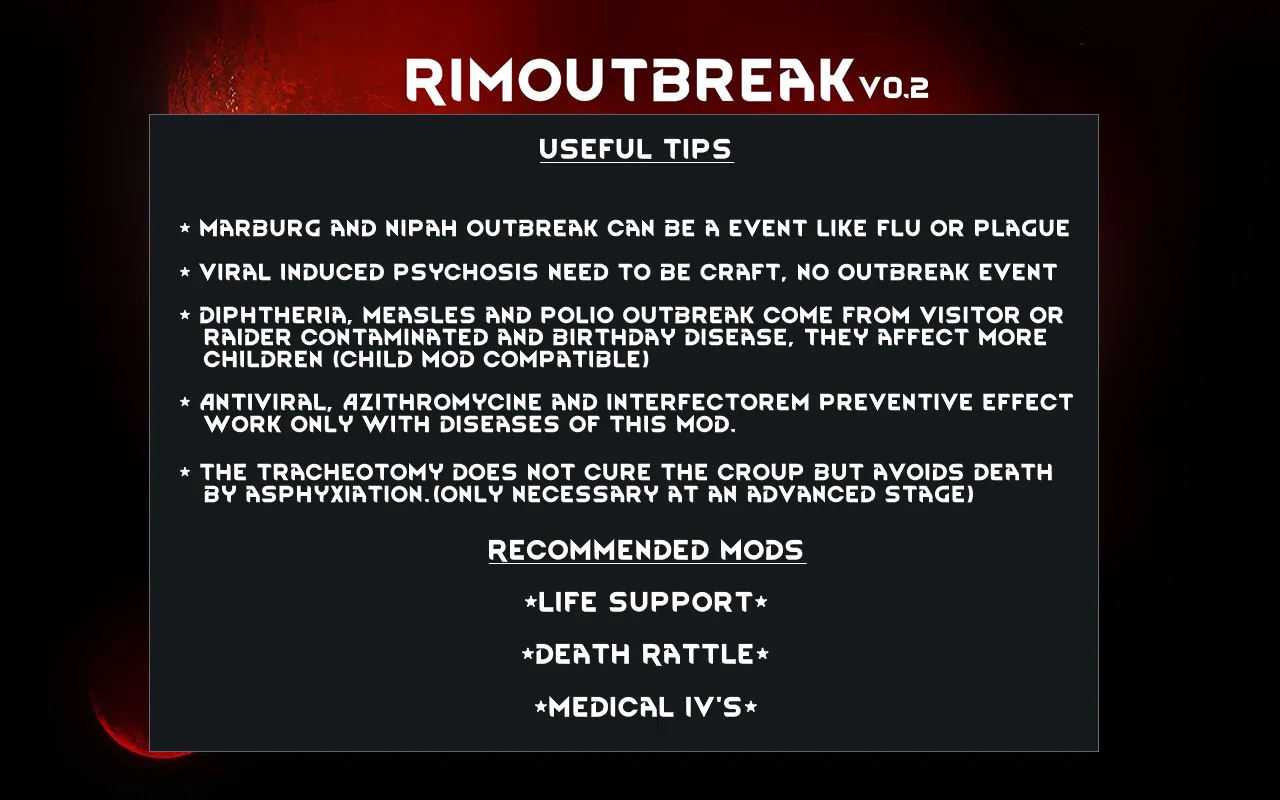 RIMOUTBREAK V0.2

USEFUL TIPS

* MARBURG AND NIPAH OUTBREAK CAN BE A EVENT LIKE FLU OR PLAGUE

* VIRAL INDUCED PSYCHOSIS NEED TO BE CRAFT, NO OUTBREAK EVENT

* DIPHTHERIA, MEASLES AND POLIO OUTBREAK COME FROM VISITOR OR RAIDER CONTAMINATED AND BIRTHDAY DISEASE, THEY AFFECT MORE CHILDREN (CHILD MOD COMPATIBLE)

* ANTIVIRAL, AZITHROMYCINE AND INTERFECTOREM PREVENTIVE EFFECT WORK ONLY WITH DISEASES OF THIS MOD.

* THE TRACHEOTOMY DOES NOT CURE THE CROUP BUT AVOIDS DEATH BY ASPHYXIATION.(ONLY NECESSARY AT AN ADVANCED STAGE)

RECOMMENDED MODS

*LIFE SUPPORT*

*DEATH RATTLE*

*MEDICAL IV'S*